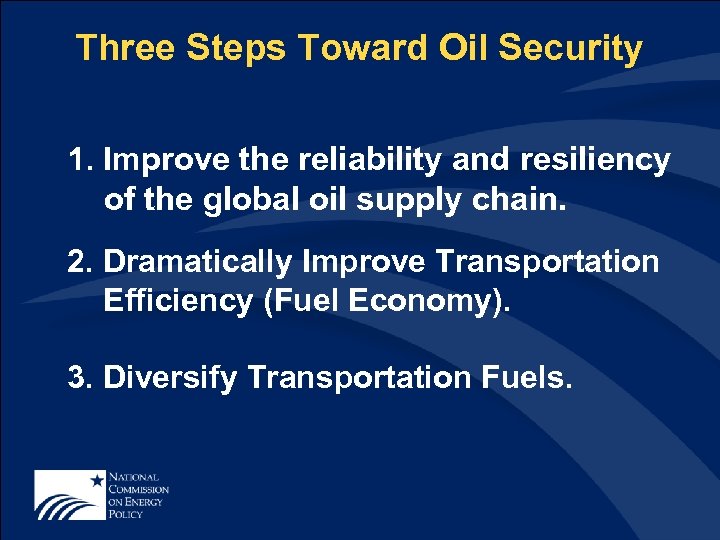 Three Steps Toward Oil Security

1. Improve the reliability and resiliency of the global oil supply chain.

2. Dramatically Improve Transportation Efficiency (Fuel Economy).

3. Diversify Transportation Fuels.

NATIONAL COMMISSION ON ENERGY POLICY